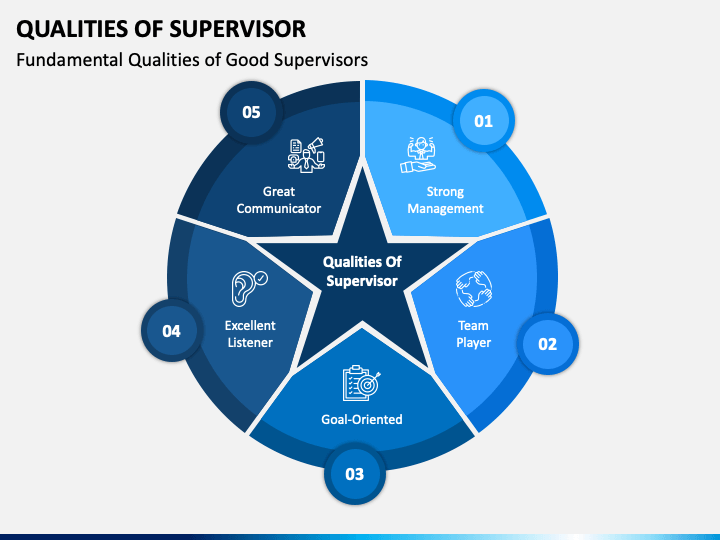 QUALITIES OF SUPERVISOR

Fundamental Qualities of Good Supervisors

Qualities Of Supervisor

01

Strong Management

02

Team Player

03

Goal-Oriented

04

Excellent Listener

05

Great Communicator